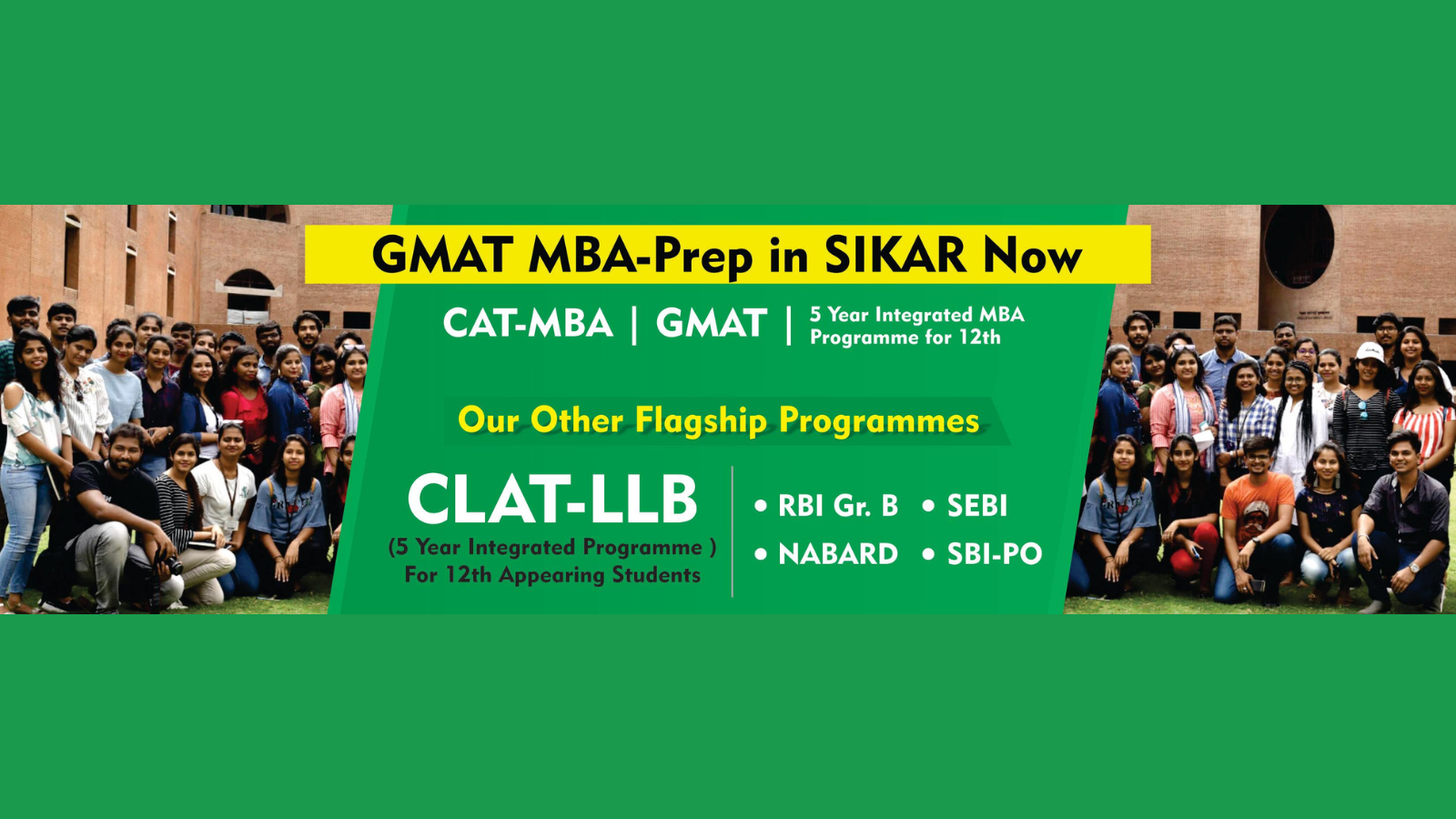 GMAT MBA-Prep in SIKAR Now

CAT-MBA | GMAT | 5 Year Integrated MBA Programme for 12th

Our Other Flagship Programmes

CLAT-LLB
(5 Year Integrated Programme )
For 12th Appearing Students

• RBI Gr. B • SEBI
• NABARD • SBI-PO